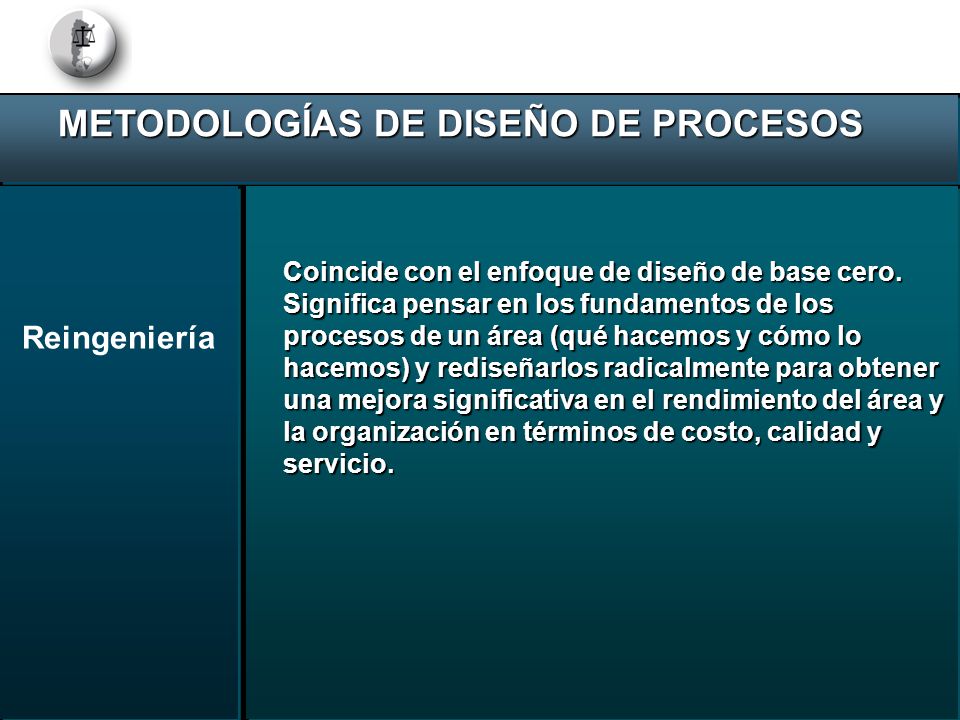 METODOLOGÍAS DE DISEÑO DE PROCESOS

Reingeniería

Coincide con el enfoque de diseño de base cero. Significa pensar en los fundamentos de los procesos de un área (qué hacemos y cómo lo hacemos) y rediseñarlos radicalmente para obtener una mejora significativa en el rendimiento del área y la organización en términos de costo, calidad y servicio.